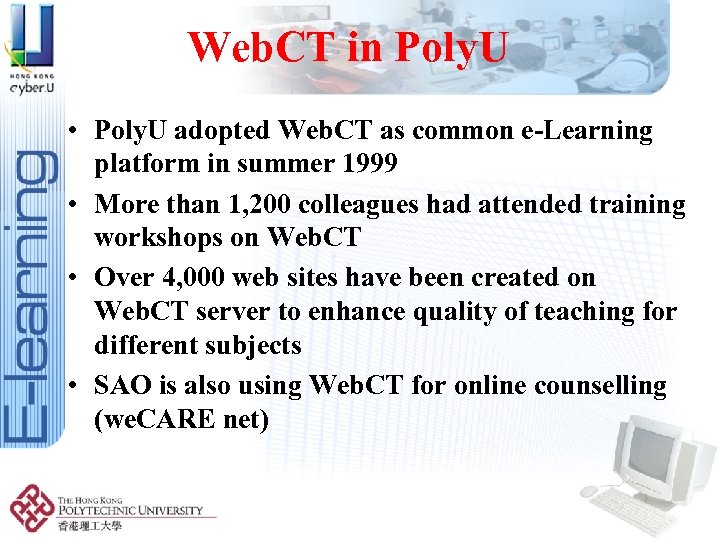 HONG KONG
cyber.U

WebCT in PolyU

E-learning

• PolyU adopted WebCT as common e-Learning platform in summer 1999
• More than 1,200 colleagues had attended training workshops on WebCT
• Over 4,000 web sites have been created on WebCT server to enhance quality of teaching for different subjects
• SAO is also using WebCT for online counselling (weCARE net)

THE HONG KONG
POLYTECHNIC UNIVERSITY
香港理工大學